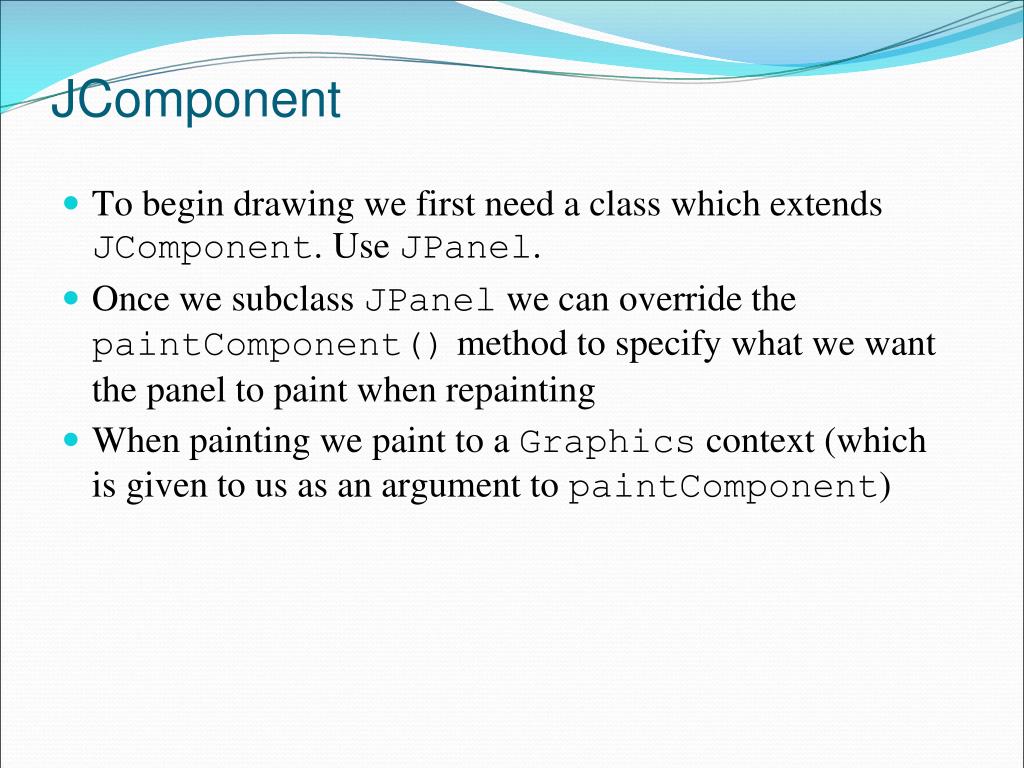 JComponent

To begin drawing we first need a class which extends JComponent. Use JPanel.

Once we subclass JPanel we can override the paintComponent() method to specify what we want the panel to paint when repainting

When painting we paint to a Graphics context (which is given to us as an argument to paintComponent)